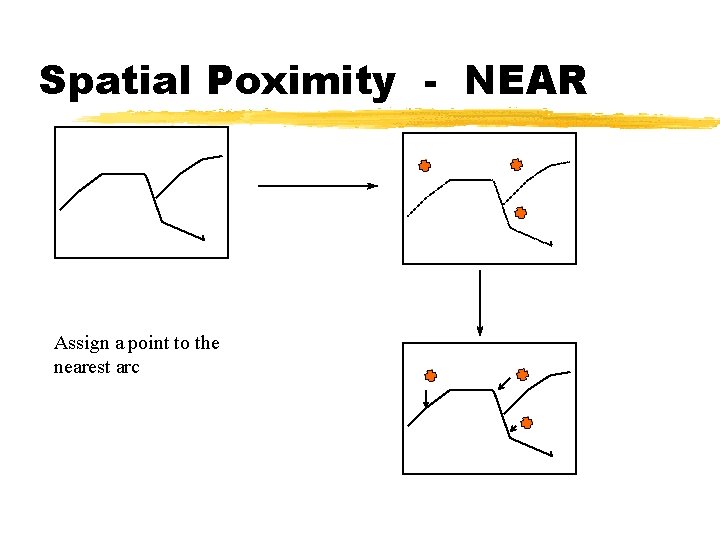 Spatial Poximity - NEAR

Assign a point to the nearest arc